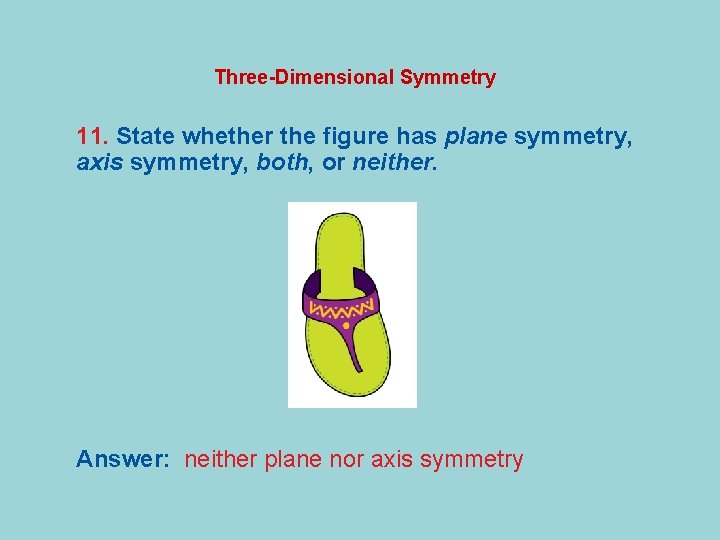 Three-Dimensional Symmetry

11. State whether the figure has plane symmetry, axis symmetry, both, or neither.

Answer: neither plane nor axis symmetry